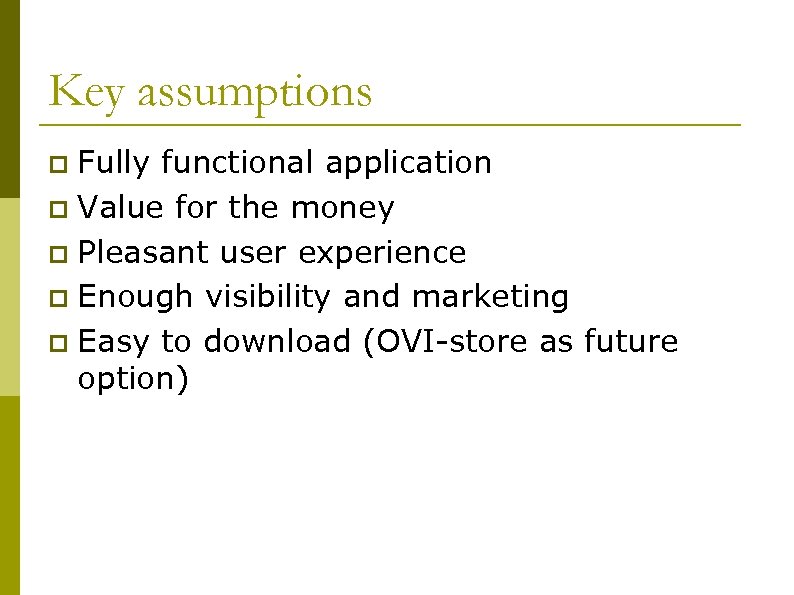 Key assumptions

- Fully functional application
- Value for the money
- Pleasant user experience
- Enough visibility and marketing
- Easy to download (OVI-store as future option)